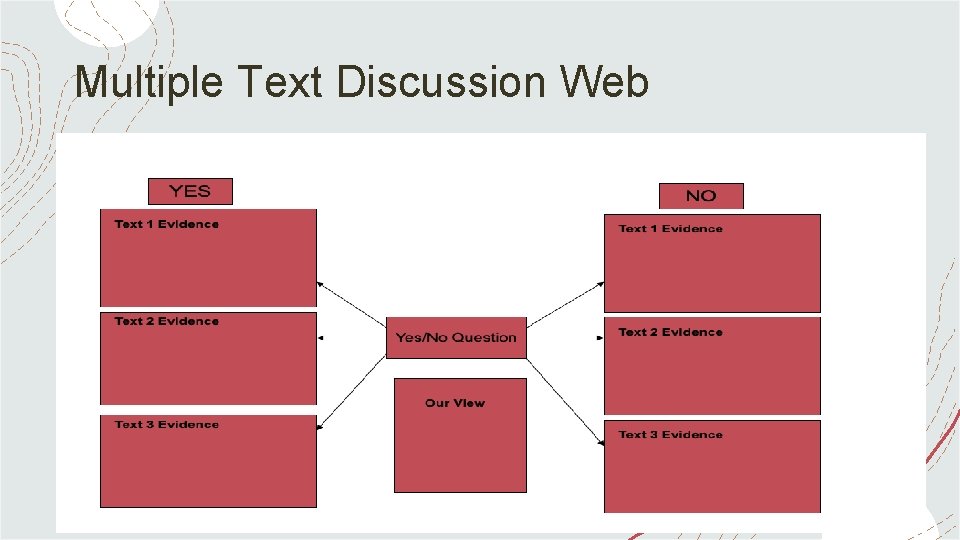 Multiple Text Discussion Web

YES

Text 1 Evidence

Text 2 Evidence

Text 3 Evidence

Yes/No Question

Our View

NO

Text 1 Evidence

Text 2 Evidence

Text 3 Evidence